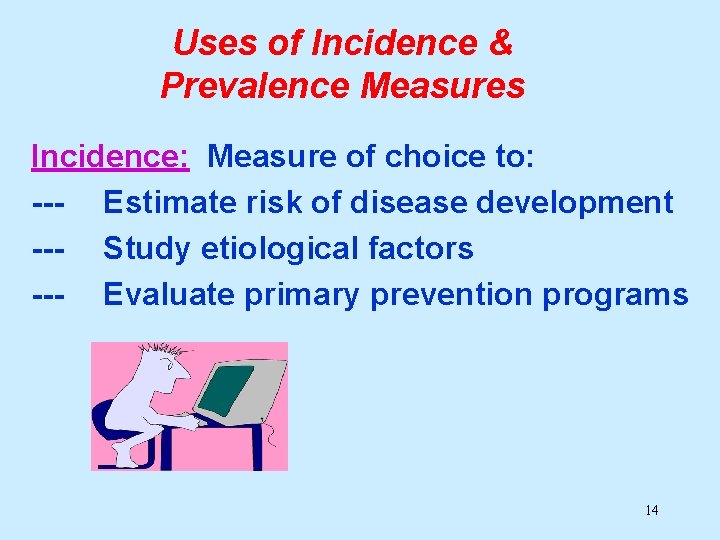 Uses of Incidence & Prevalence Measures

Incidence: Measure of choice to:
--- Estimate risk of disease development
--- Study etiological factors
--- Evaluate primary prevention programs

14